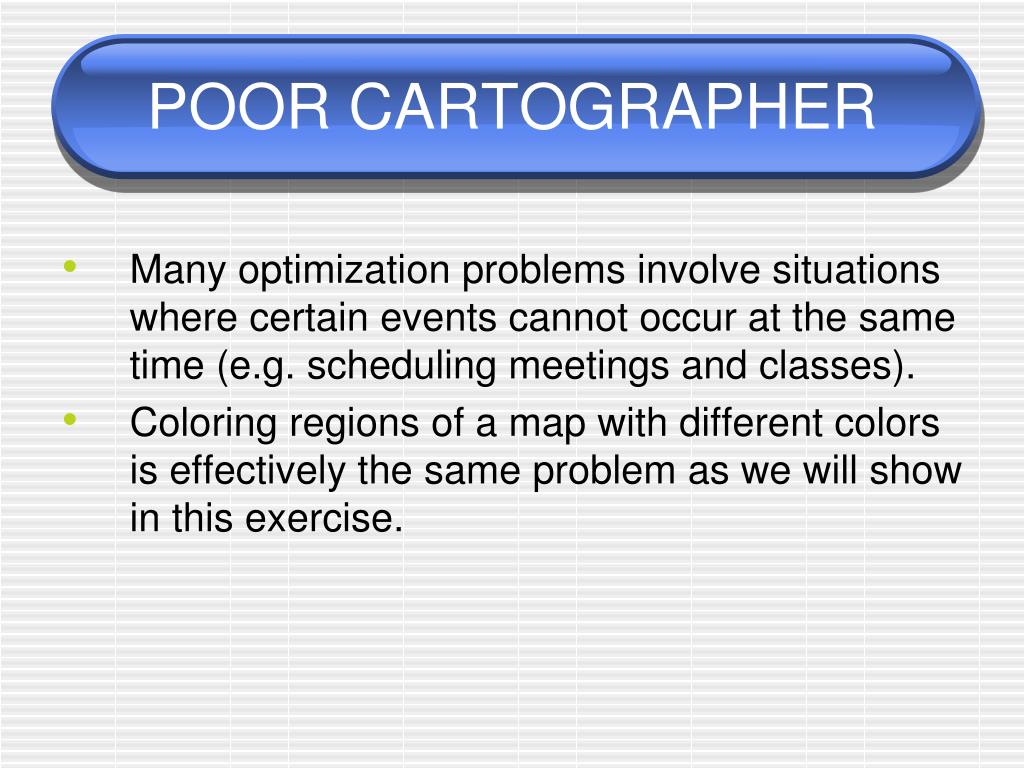 POOR CARTOGRAPHER

• Many optimization problems involve situations where certain events cannot occur at the same time (e.g. scheduling meetings and classes).

• Coloring regions of a map with different colors is effectively the same problem as we will show in this exercise.